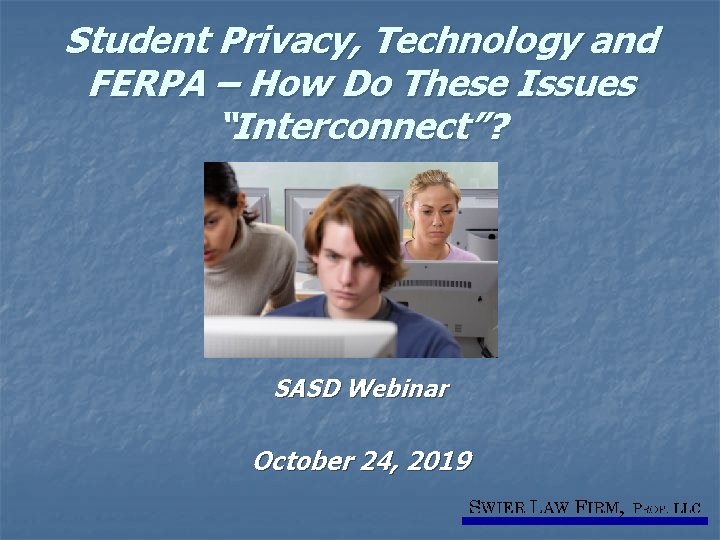 Student Privacy, Technology and FERPA – How Do These Issues "Interconnect"?

SASD Webinar

October 24, 2019

SWIER LAW FIRM, PROF. LLC